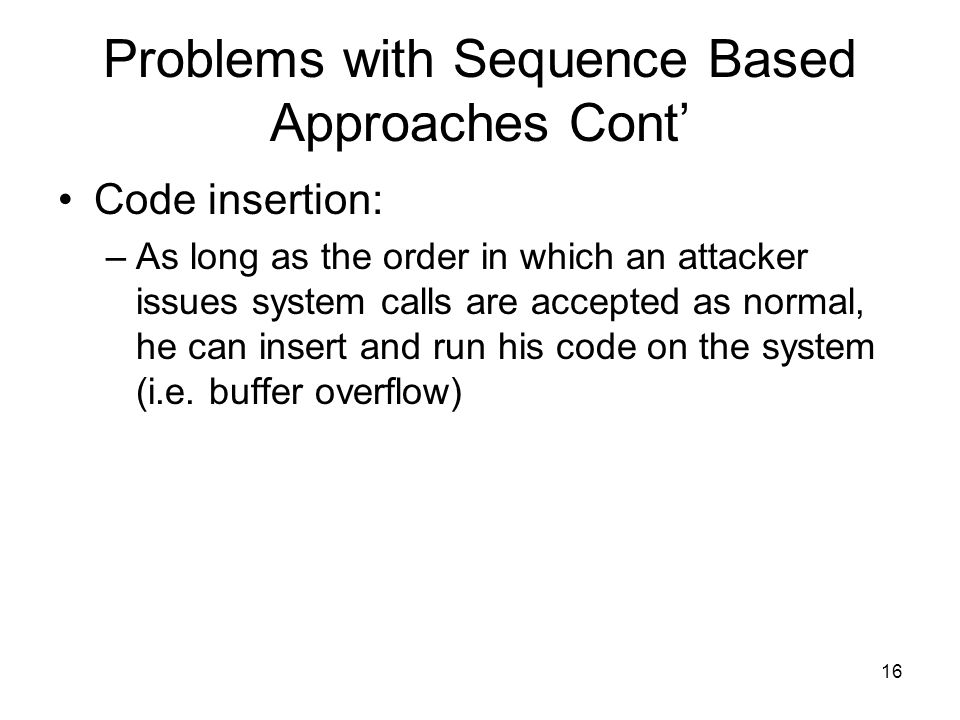 Problems with Sequence Based Approaches Cont’

• Code insertion:

– As long as the order in which an attacker issues system calls are accepted as normal, he can insert and run his code on the system (i.e. buffer overflow)

16